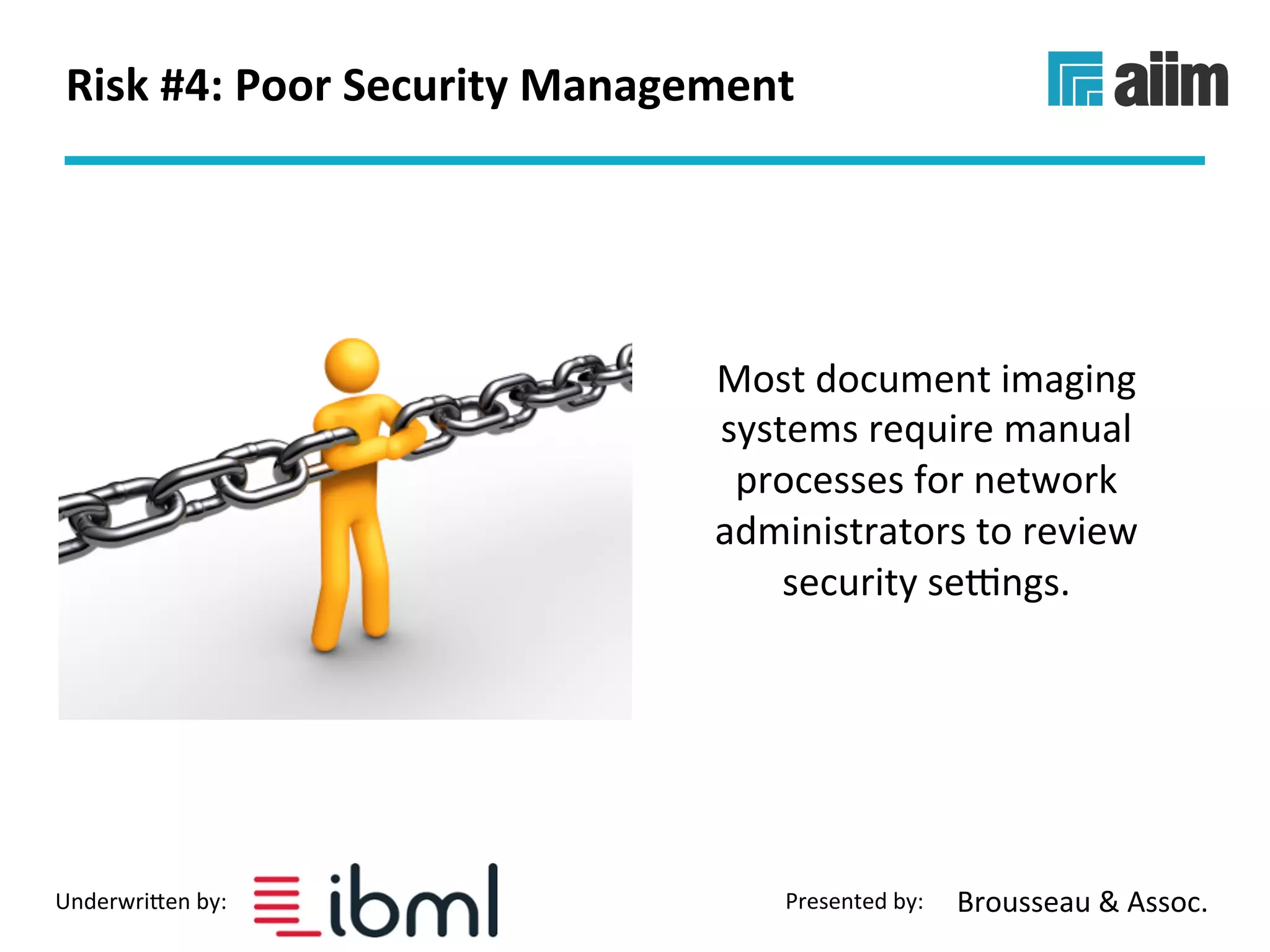 Risk #4: Poor Security Management

aiim

Most document imaging systems require manual processes for network administrators to review security settings.

Underwritten by: ibml

Presented by: Brousseau & Assoc.